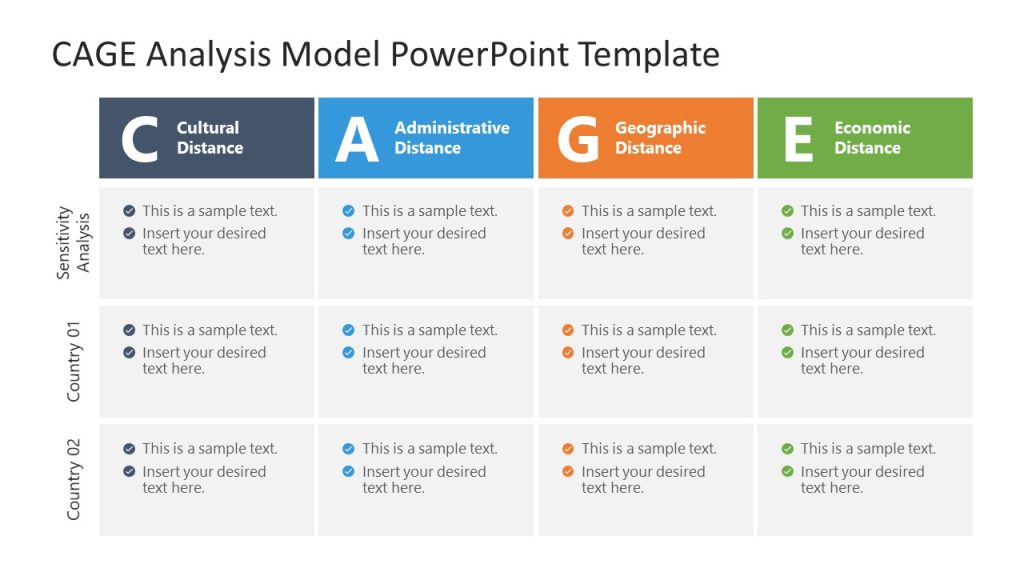 CAGE Analysis Model PowerPoint Template

| | C Cultural Distance | A Administrative Distance | G Geographic Distance | E Economic Distance |
|---|---|---|---|---|
| Sensitivity Analysis | This is a sample text. Insert your desired text here. | This is a sample text. Insert your desired text here. | This is a sample text. Insert your desired text here. | This is a sample text. Insert your desired text here. |
| Country 01 | This is a sample text. Insert your desired text here. | This is a sample text. Insert your desired text here. | This is a sample text. Insert your desired text here. | This is a sample text. Insert your desired text here. |
| Country 02 | This is a sample text. Insert your desired text here. | This is a sample text. Insert your desired text here. | This is a sample text. Insert your desired text here. | This is a sample text. Insert your desired text here. |